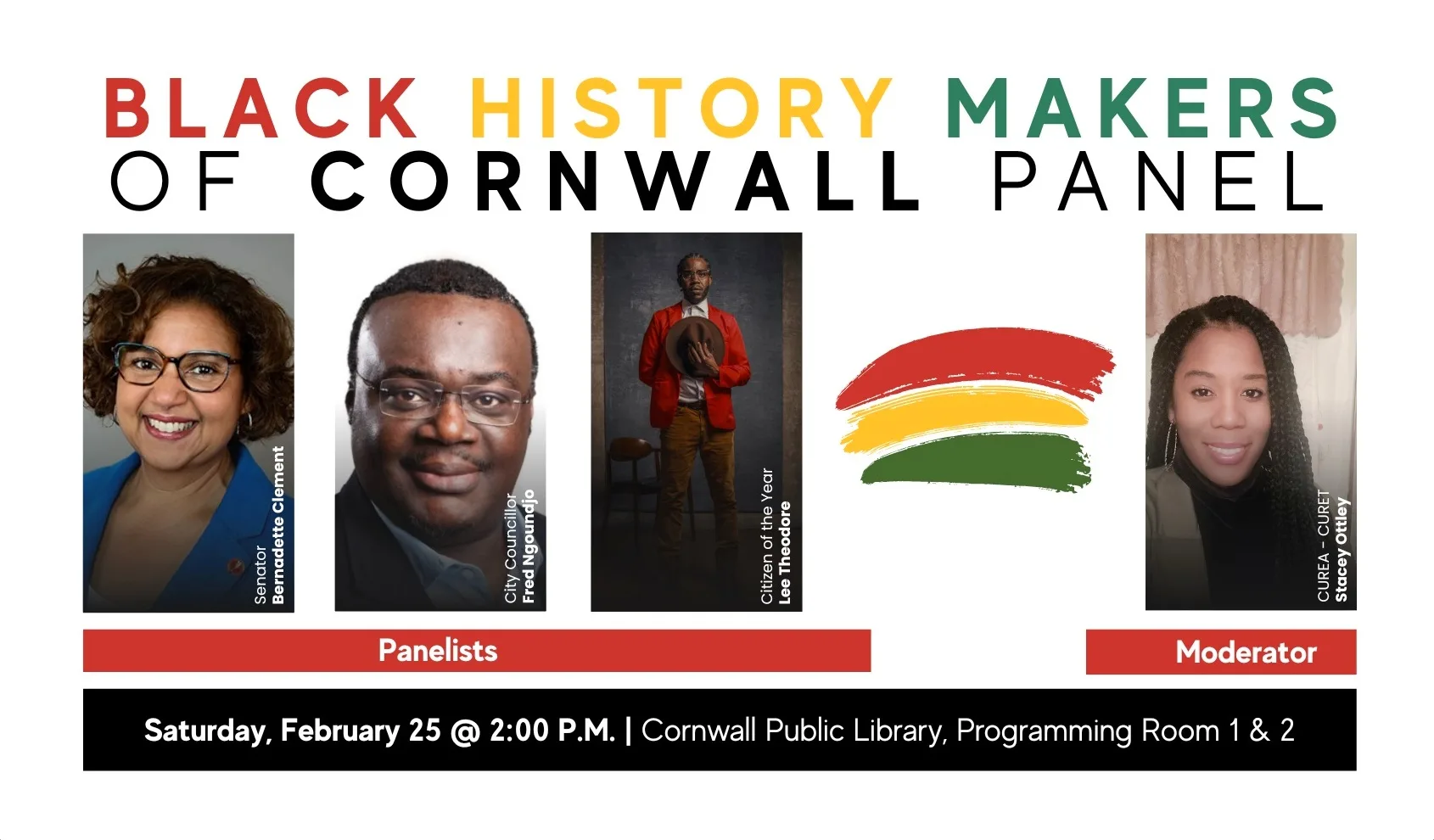 BLACK HISTORY MAKERS
OF CORNWALL PANEL

Senator
Bernadette Clement

City Councillor
Fred Ngoundjo

Citizen of the Year
Lee Theodore

CUREA - CURET
Stacey Ottley

Panelists

Moderator

Saturday, February 25 @ 2:00 P.M. | Cornwall Public Library, Programming Room 1 & 2